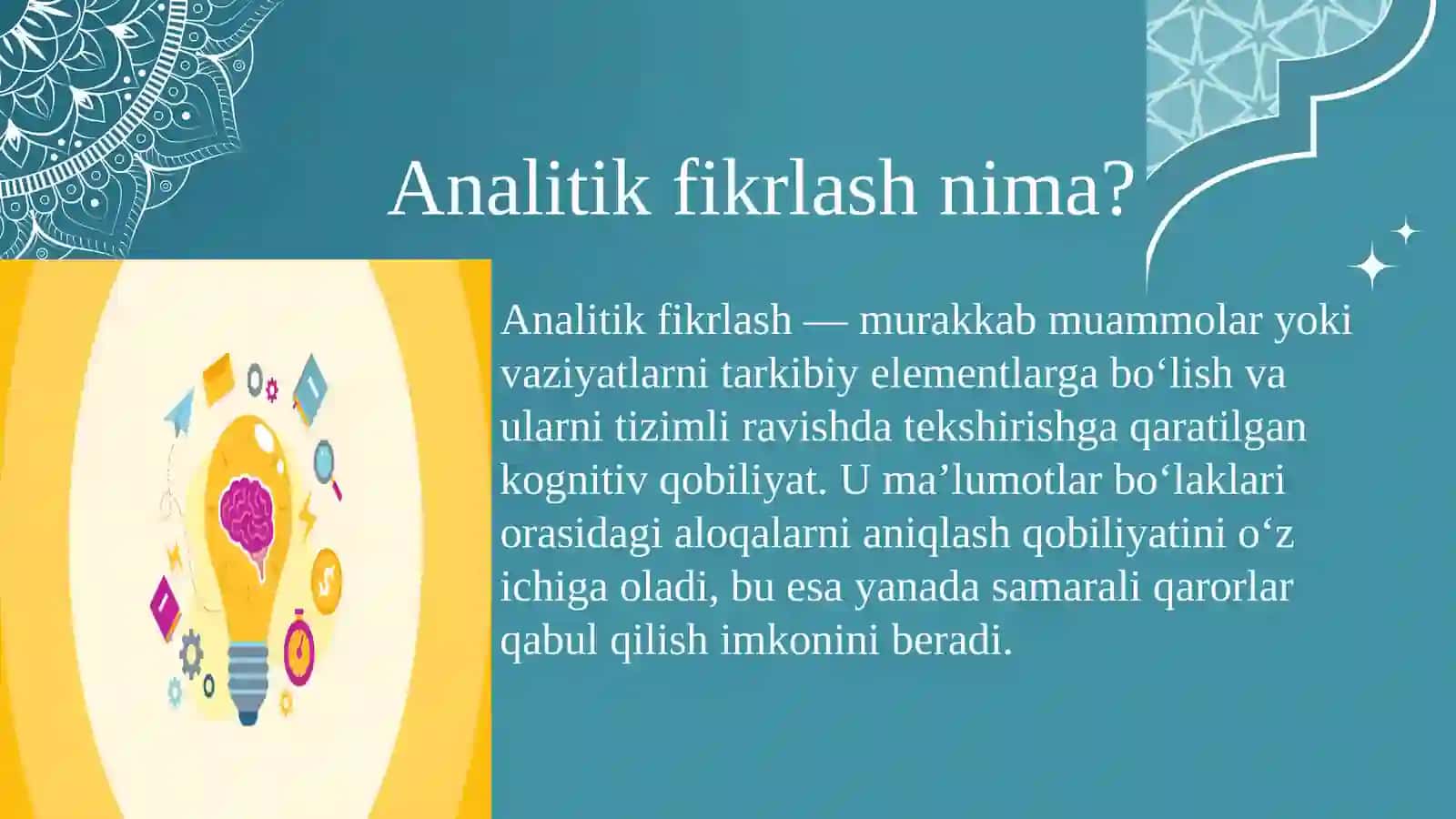 Analitik fikrlash nima?

Analitik fikrlash — murakkab muammolar yoki vaziyatlarni tarkibiy elementlarga bo‘lish va ularni tizimli ravishda tekshirishga qaratilgan kognitiv qobiliyat. U ma’lumotlar bo‘laklari orasidagi aloqalarni aniqlash qobiliyatini o‘z ichiga oladi, bu esa yanada samarali qarorlar qabul qilish imkonini beradi.